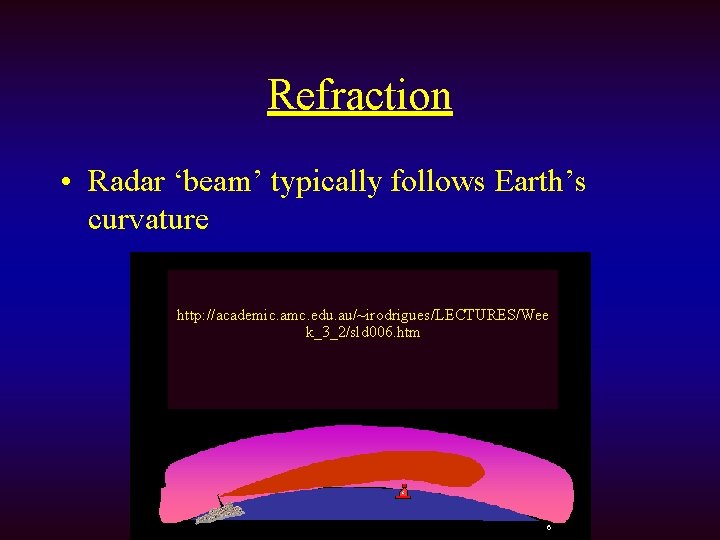 Refraction

• Radar ‘beam’ typically follows Earth’s curvature

http://academic.amc.edu.au/~irodrigues/LECTURES/Week_3_2/sld006.htm

6